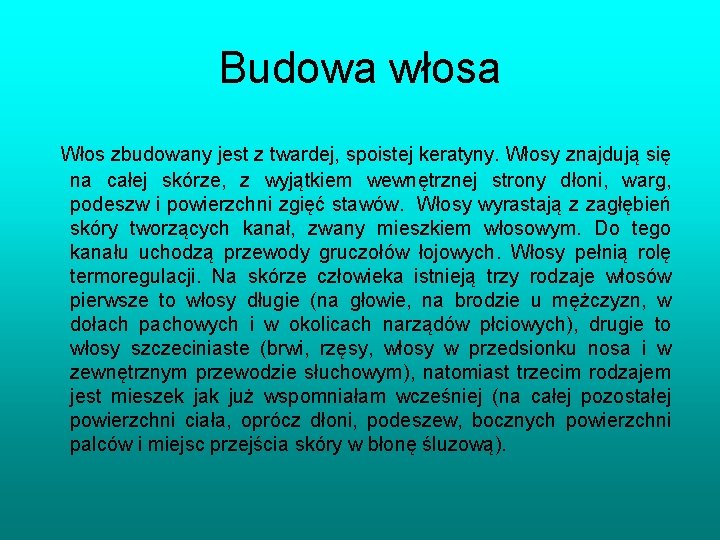 Budowa włosa

Włos zbudowany jest z twardej, spoistej keratyny. Włosy znajdują się na całej skórze, z wyjątkiem wewnętrznej strony dłoni, warg, podeszw i powierzchni zgięć stawów. Włosy wyrastają z zagłębień skóry tworzących kanał, zwany mieszkiem włosowym. Do tego kanału uchodzą przewody gruczołów łojowych. Włosy pełnią rolę termoregulacji. Na skórze człowieka istnieją trzy rodzaje włosów pierwsze to włosy długie (na głowie, na brodzie u mężczyzn, w dołach pachowych i w okolicach narządów płciowych), drugie to włosy szczeciniaste (brwi, rzęsy, włosy w przedsionku nosa i w zewnętrznym przewodzie słuchowym), natomiast trzecim rodzajem jest mieszek jak już wspomniałam wcześniej (na całej pozostałej powierzchni ciała, oprócz dłoni, podeszew, bocznych powierzchni palców i miejsc przejścia skóry w błonę śluzową).